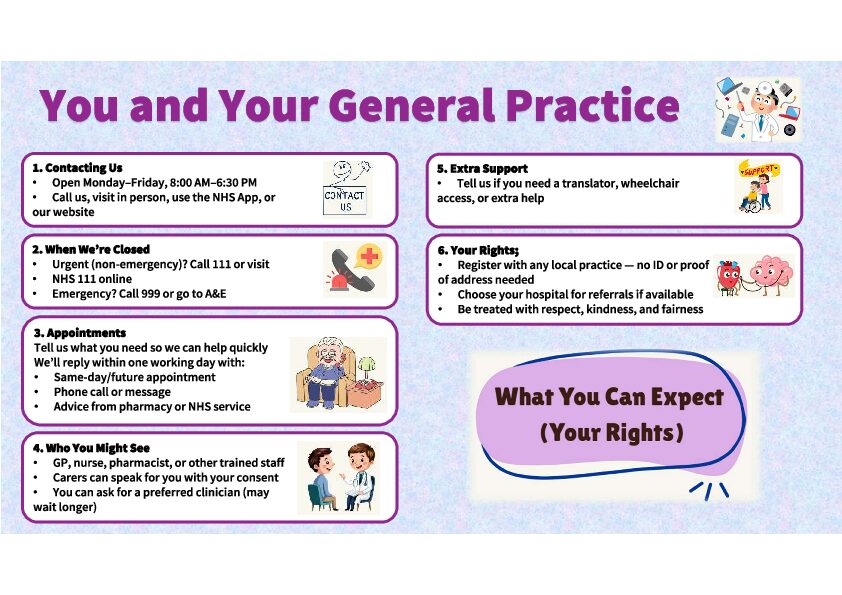 You and Your General Practice

1. Contacting Us
• Open Monday–Friday, 8:00 AM–6:30 PM
• Call us, visit in person, use the NHS App, or our website

CONTACT US

2. When We're Closed
• Urgent (non-emergency)? Call 111 or visit
• NHS 111 online
• Emergency? Call 999 or go to A&E

3. Appointments
Tell us what you need so we can help quickly
We'll reply within one working day with:
• Same-day/future appointment
• Phone call or message
• Advice from pharmacy or NHS service

4. Who You Might See
• GP, nurse, pharmacist, or other trained staff
• Carers can speak for you with your consent
• You can ask for a preferred clinician (may wait longer)

5. Extra Support
• Tell us if you need a translator, wheelchair access, or extra help

SUPPORT

6. Your Rights;
• Register with any local practice — no ID or proof of address needed
• Choose your hospital for referrals if available
• Be treated with respect, kindness, and fairness

What You Can Expect
(Your Rights)